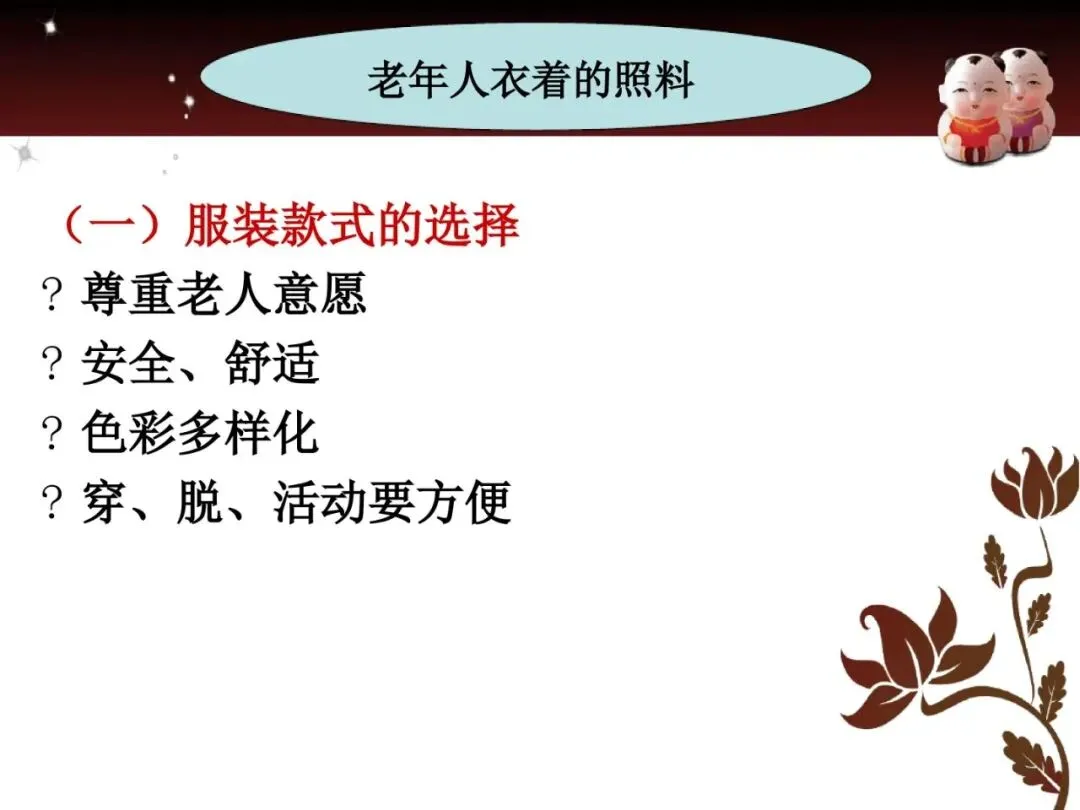 老年人衣着的照料

（一）服装款式的选择

? 尊重老人意愿

? 安全、舒适

? 色彩多样化

? 穿、脱、活动要方便